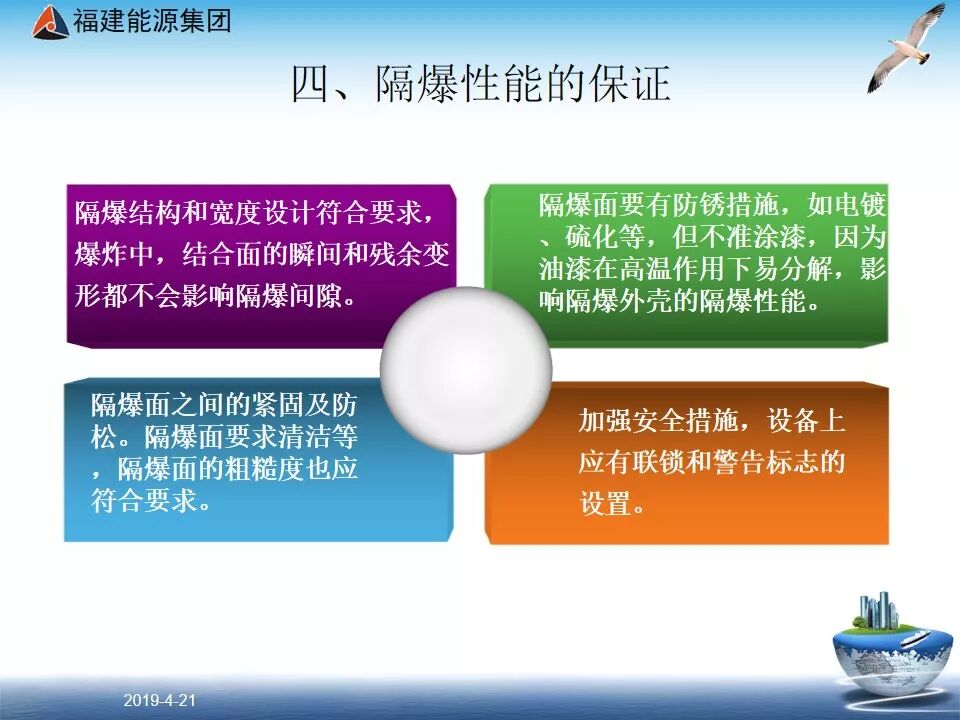 福建能源集团

四、隔爆性能的保证

隔爆结构和宽度设计符合要求，爆炸中，结合面的瞬间和残余变形都不会影响隔爆间隙。

隔爆面要有防锈措施，如电镀、硫化等，但不准涂漆，因为油漆在高温作用下易分解，影响隔爆外壳的隔爆性能。

隔爆面之间的紧固及防松。隔爆面要求清洁等，隔爆面的粗糙度也应符合要求。

加强安全措施，设备上应有联锁和警告标志的设置。

2019-4-21